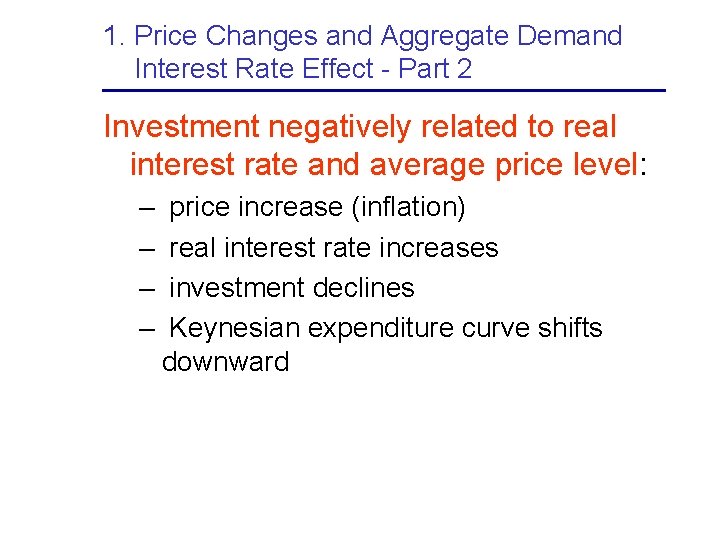 1. Price Changes and Aggregate Demand
Interest Rate Effect - Part 2

Investment negatively related to real interest rate and average price level:

– price increase (inflation)
– real interest rate increases
– investment declines
– Keynesian expenditure curve shifts downward